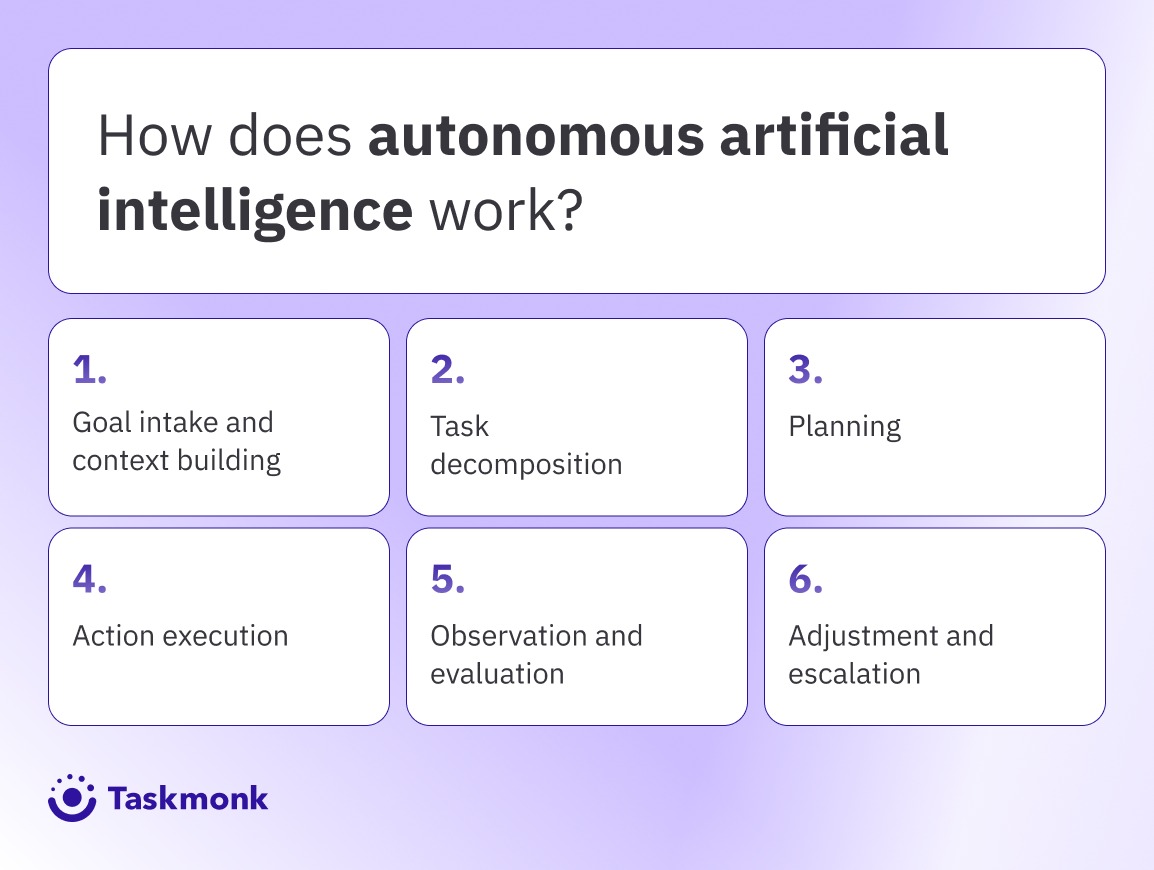 How does autonomous artificial intelligence work?

1.
Goal intake and context building

2.
Task decomposition

3.
Planning

4.
Action execution

5.
Observation and evaluation

6.
Adjustment and escalation

Taskmonk